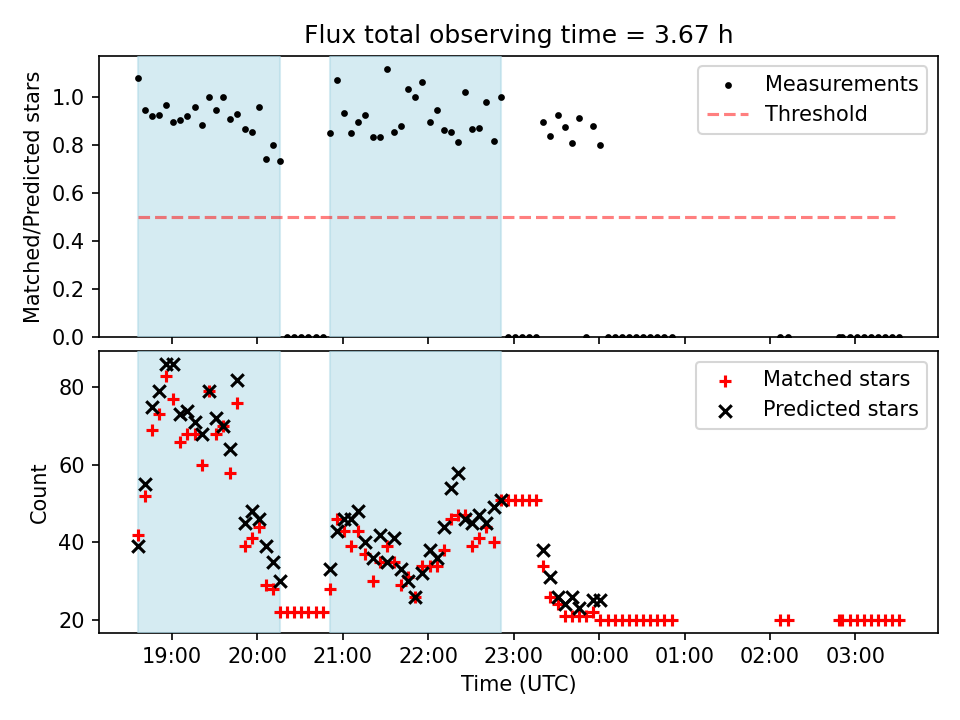 Flux total observing time = 3.67 h

Matched/Predicted stars

1.0
0.8
0.6
0.4
0.2
0.0

Measurements
Threshold

Count

80
60
40
20

Matched stars
Predicted stars

19:00
20:00
21:00
22:00
23:00
00:00
01:00
02:00
03:00

Time (UTC)